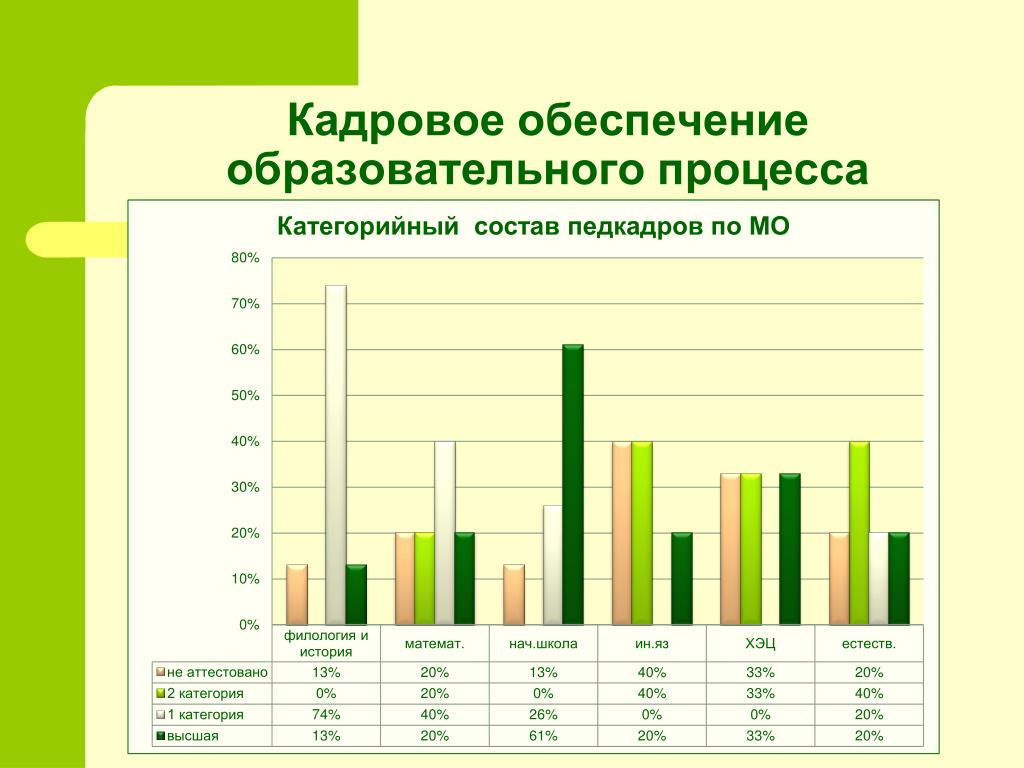 Кадровое обеспечение образовательного процесса

Категорийный состав педкадров по МО

80%
70%
60%
50%
40%
30%
20%
10%
0%

| | филология и история | математ. | нач.школа | ин.яз | ХЭЦ | естеств. |
|---|---|---|---|---|---|---|
| не аттестовано | 13% | 20% | 13% | 40% | 33% | 20% |
| 2 категория | 0% | 20% | 0% | 40% | 33% | 40% |
| 1 категория | 74% | 40% | 26% | 0% | 0% | 20% |
| высшая | 13% | 20% | 61% | 20% | 33% | 20% |